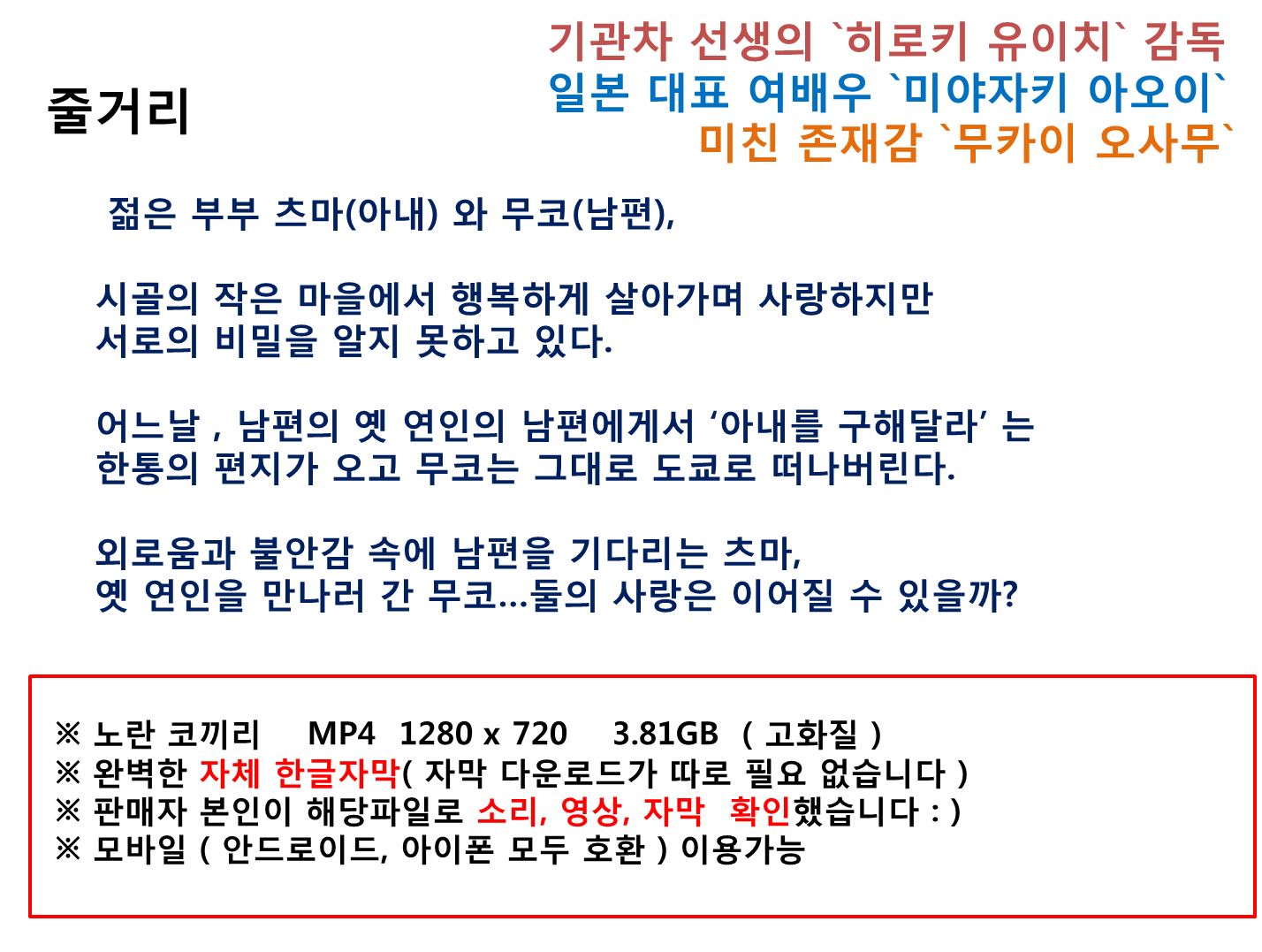 기관차 선생의 `히로키 유이치` 감독
일본 대표 여배우 `미야자키 아오이`
미친 존재감 `무카이 오사무`

줄거리

젊은 부부 츠마(아내) 와 무코(남편),

시골의 작은 마을에서 행복하게 살아가며 사랑하지만
서로의 비밀을 알지 못하고 있다.

어느날 , 남편의 옛 연인의 남편에게서 ‘아내를 구해달라’ 는
한통의 편지가 오고 무코는 그대로 도쿄로 떠나버린다.

외로움과 불안감 속에 남편을 기다리는 츠마,
옛 연인을 만나러 간 무코…둘의 사랑은 이어질 수 있을까?

※ 노란 코끼리 MP4 1280 x 720 3.81GB ( 고화질 )
※ 완벽한 자체 한글자막( 자막 다운로드가 따로 필요 없습니다 )
※ 판매자 본인이 해당파일로 소리, 영상, 자막 확인했습니다 : )
※ 모바일 ( 안드로이드, 아이폰 모두 호환 ) 이용가능